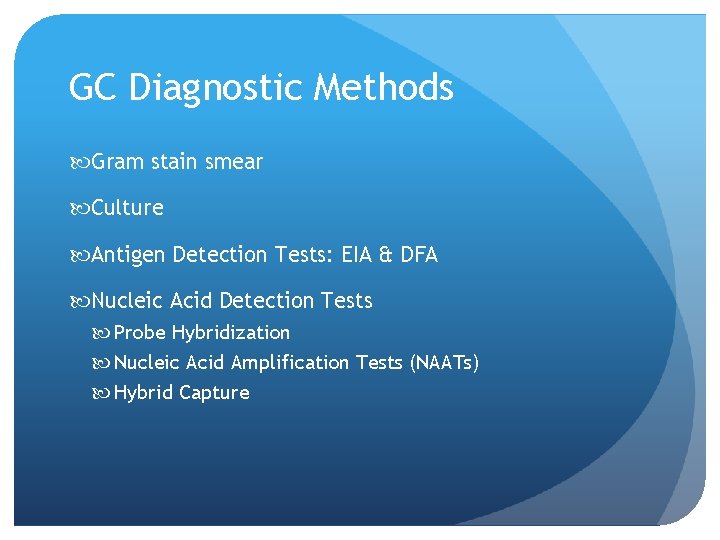 GC Diagnostic Methods

Gram stain smear

Culture

Antigen Detection Tests: EIA & DFA

Nucleic Acid Detection Tests

Probe Hybridization

Nucleic Acid Amplification Tests (NAATs)

Hybrid Capture